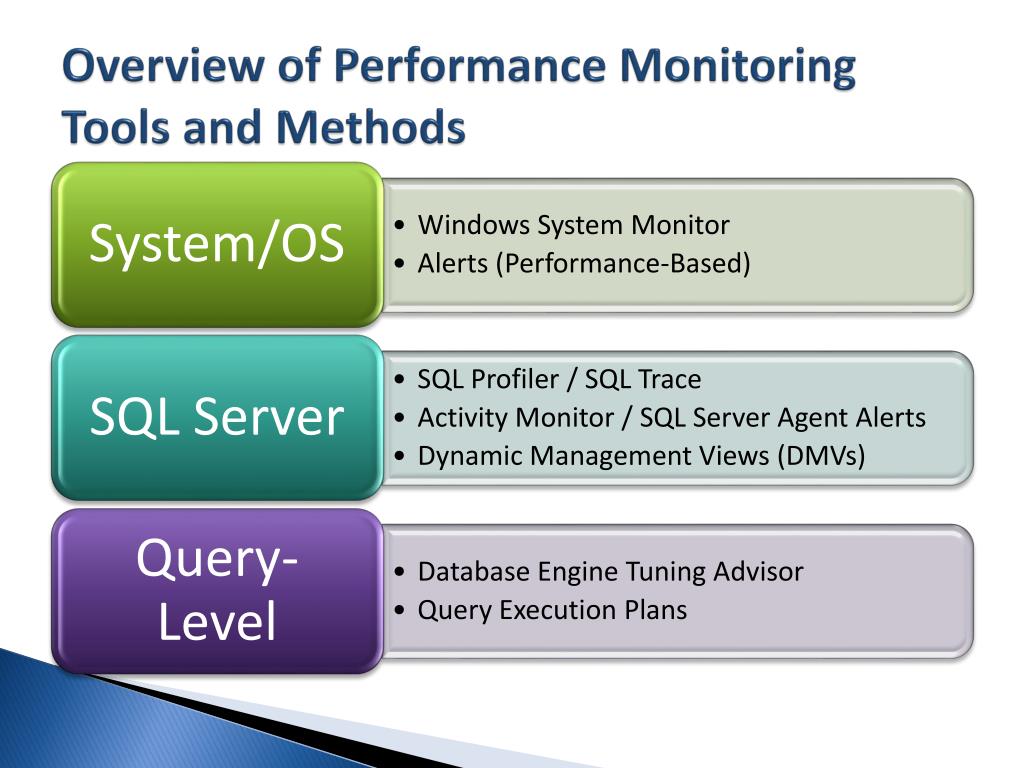 Overview of Performance Monitoring Tools and Methods

System/OS

• Windows System Monitor
• Alerts (Performance-Based)

SQL Server

• SQL Profiler / SQL Trace
• Activity Monitor / SQL Server Agent Alerts
• Dynamic Management Views (DMVs)

Query-Level

• Database Engine Tuning Advisor
• Query Execution Plans